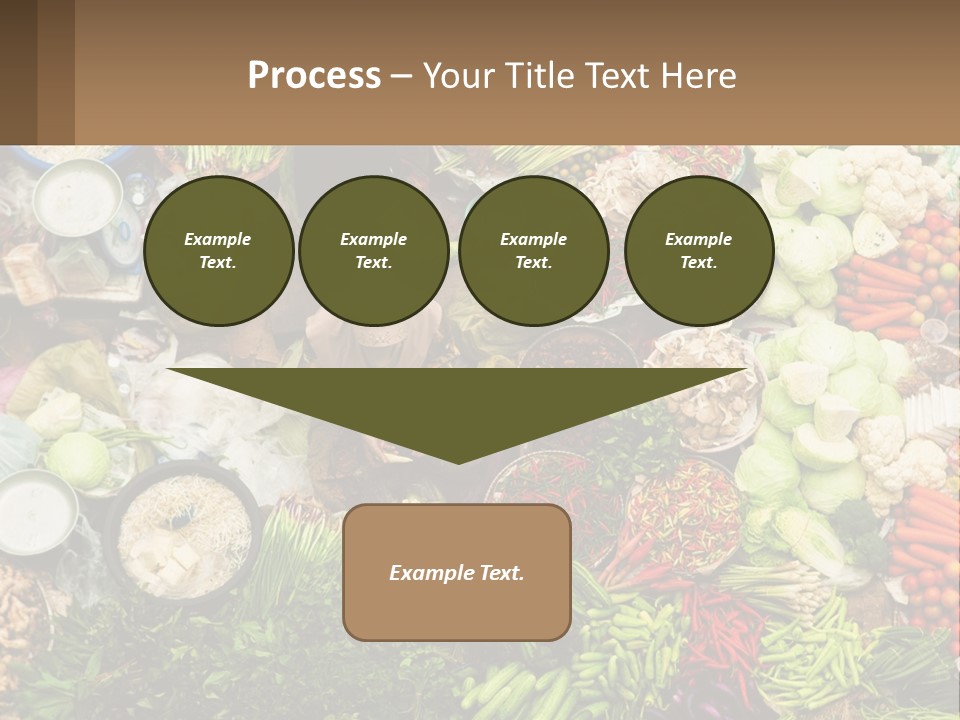 Process – Your Title Text Here

Example Text.

Example Text.

Example Text.

Example Text.

Example Text.